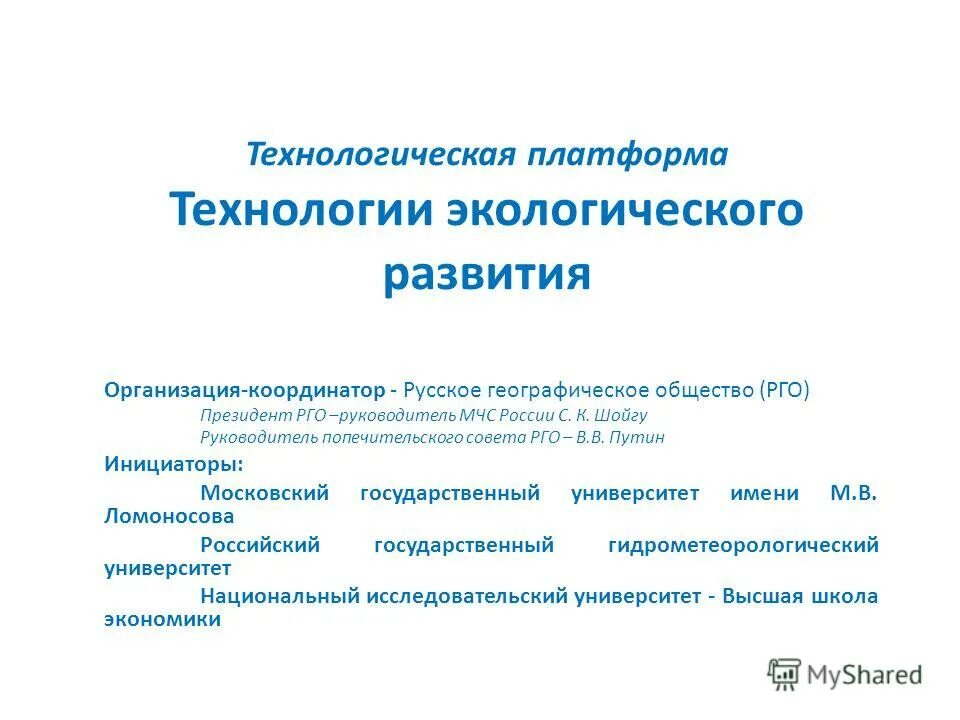 Технологическая платформа
Технологии экологического развития

Организация-координатор - Русское географическое общество (РГО)
Президент РГО –руководитель МЧС России С. К. Шойгу
Руководитель попечительского совета РГО – В.В. Путин

Инициаторы:
Московский государственный университет имени М.В. Ломоносова
Российский государственный гидрометеорологический университет
Национальный исследовательский университет - Высшая школа экономики

MyShared